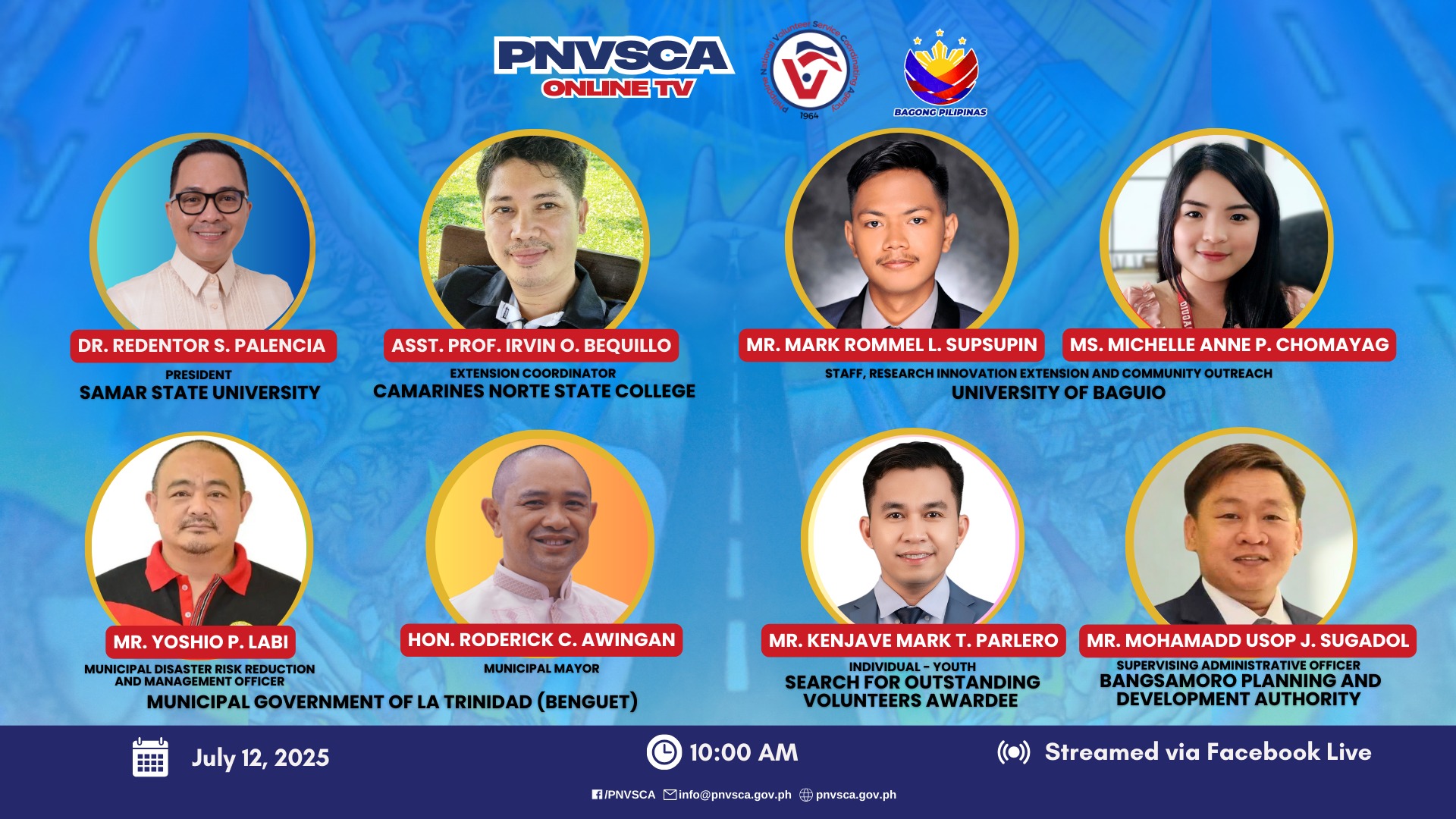 PNVSCA ONLINE TV

Philippine National Volunteer Service Coordinating Agency 1964

BAGONG PILIPINAS

DR. REDENTOR S. PALENCIA
PRESIDENT
SAMAR STATE UNIVERSITY

ASST. PROF. IRVIN O. BEQUILLO
EXTENSION COORDINATOR
CAMARINES NORTE STATE COLLEGE

MR. MARK ROMMEL L. SUPSUPIN

MS. MICHELLE ANNE P. CHOMAYAG

STAFF, RESEARCH INNOVATION EXTENSION AND COMMUNITY OUTREACH
UNIVERSITY OF BAGUIO

MR. YOSHIO P. LABI
MUNICIPAL DISASTER RISK REDUCTION AND MANAGEMENT OFFICER

HON. RODERICK C. AWINGAN
MUNICIPAL MAYOR

MUNICIPAL GOVERNMENT OF LA TRINIDAD (BENGUET)

MR. KENJAVE MARK T. PARLERO
INDIVIDUAL - YOUTH
SEARCH FOR OUTSTANDING VOLUNTEERS AWARDEE

MR. MOHAMADD USOP J. SUGADOL
SUPERVISING ADMINISTRATIVE OFFICER
BANGSAMORO PLANNING AND DEVELOPMENT AUTHORITY

July 12, 2025

10:00 AM

Streamed via Facebook Live

/PNVSCA info@pnvsca.gov.ph pnvsca.gov.ph